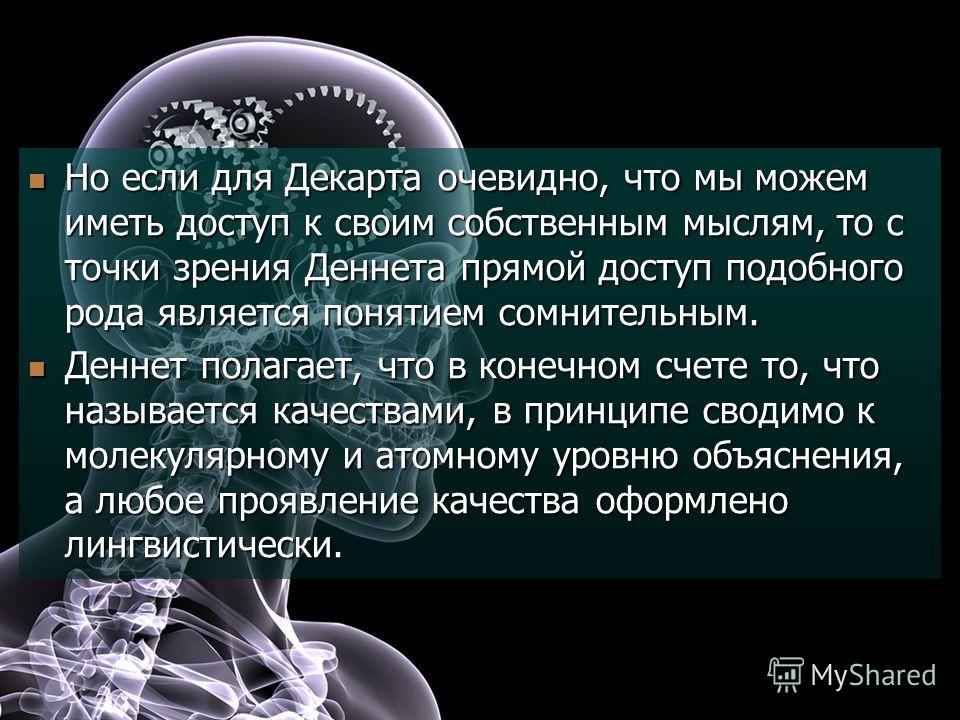 Но если для Декарта очевидно, что мы можем иметь доступ к своим собственным мыслям, то с точки зрения Деннета прямой доступ подобного рода является понятием сомнительным.

Деннет полагает, что в конечном счете то, что называется качествами, в принципе сводимо к молекулярному и атомному уровню объяснения, а любое проявление качества оформлено лингвистически.

MyShared